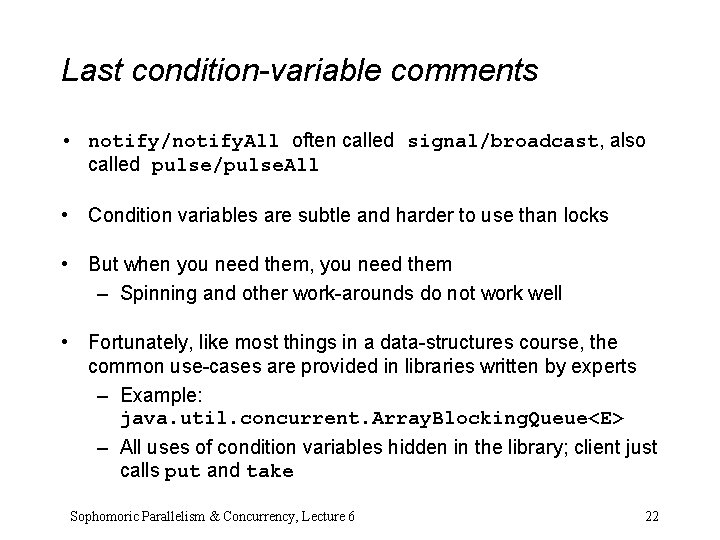 Last condition-variable comments

• notify/notifyAll often called signal/broadcast, also called pulse/pulseAll

• Condition variables are subtle and harder to use than locks

• But when you need them, you need them
– Spinning and other work-arounds do not work well

• Fortunately, like most things in a data-structures course, the common use-cases are provided in libraries written by experts
– Example: java.util.concurrent.ArrayBlockingQueue<E>
– All uses of condition variables hidden in the library; client just calls put and take

Sophomoric Parallelism & Concurrency, Lecture 6

22